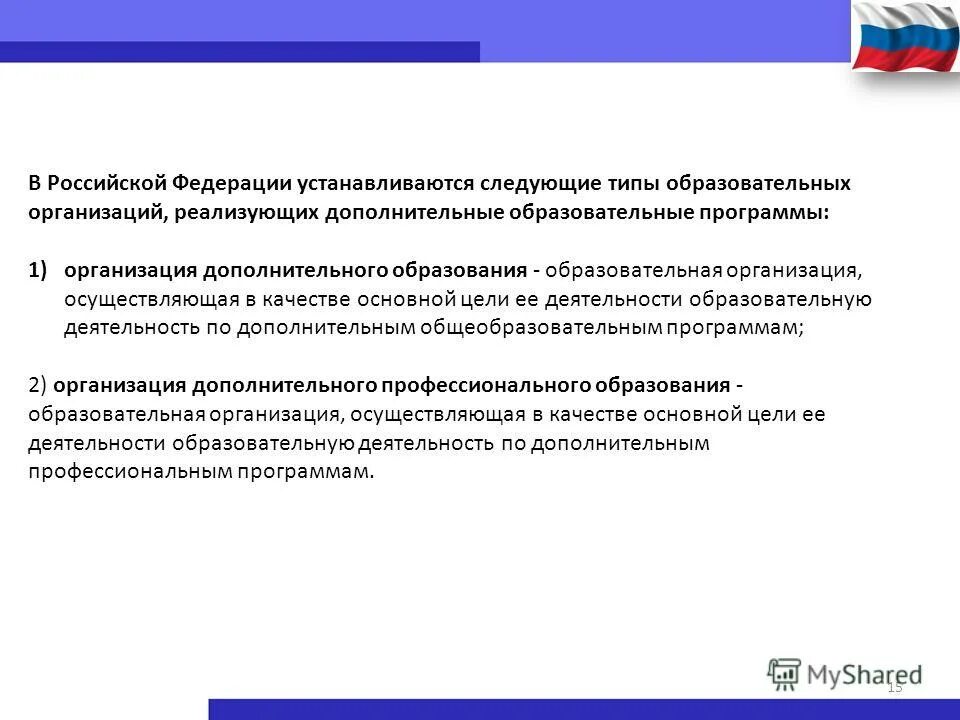 В Российской Федерации устанавливаются следующие типы образовательных организаций, реализующих дополнительные образовательные программы:

1) организация дополнительного образования - образовательная организация, осуществляющая в качестве основной цели ее деятельности образовательную деятельность по дополнительным общеобразовательным программам;

2) организация дополнительного профессионального образования - образовательная организация, осуществляющая в качестве основной цели ее деятельности образовательную деятельность по дополнительным профессиональным программам.

MyShared

15